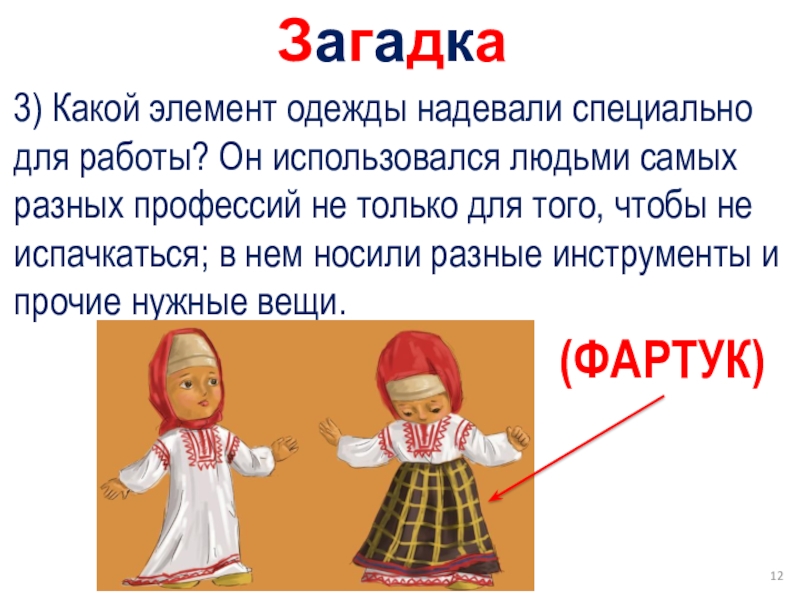 Загадка

3) Какой элемент одежды надевали специально для работы? Он использовался людьми самых разных профессий не только для того, чтобы не испачкаться; в нем носили разные инструменты и прочие нужные вещи.

(ФАРТУК)

12